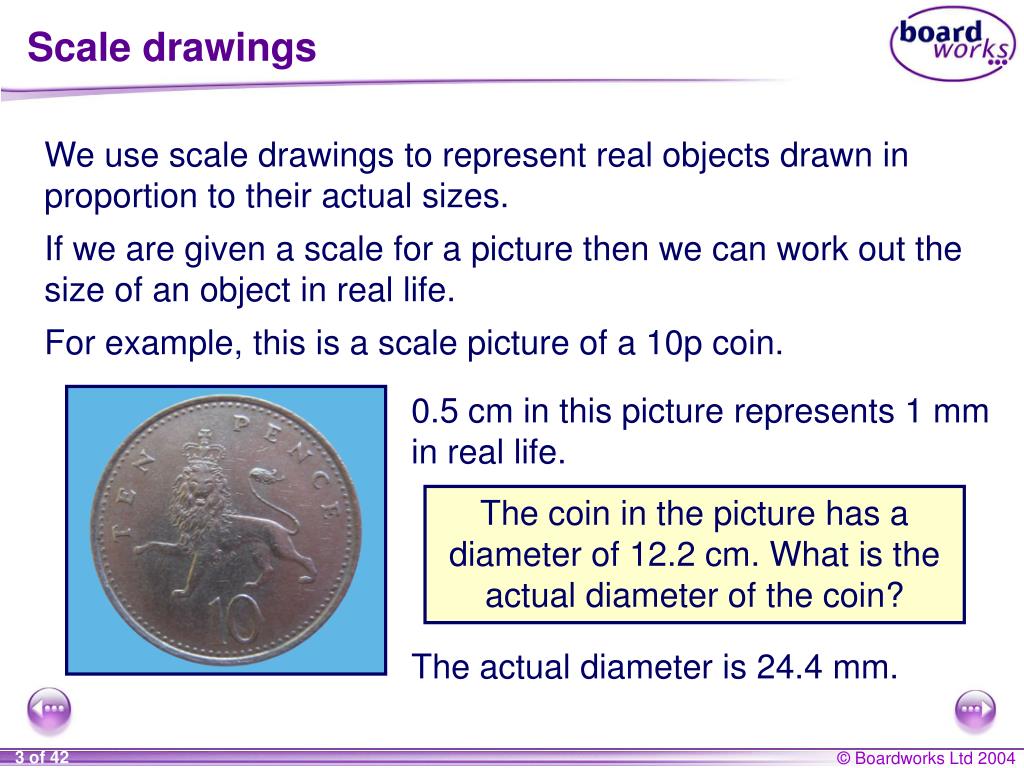 Scale drawings

board works

We use scale drawings to represent real objects drawn in proportion to their actual sizes.

If we are given a scale for a picture then we can work out the size of an object in real life.

For example, this is a scale picture of a 10p coin.

TEN PENCE 10

0.5 cm in this picture represents 1 mm in real life.

The coin in the picture has a diameter of 12.2 cm. What is the actual diameter of the coin?

The actual diameter is 24.4 mm.

3 of 42

© Boardworks Ltd 2004